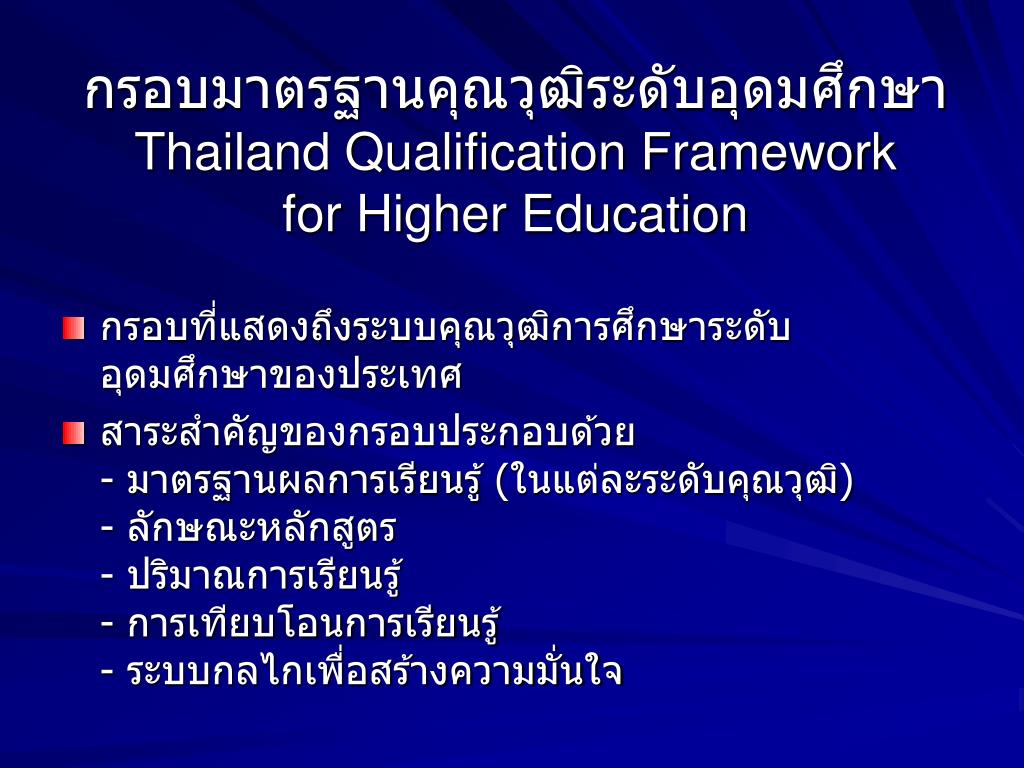 กรอบมาตรฐานคุณวุฒิระดับอุดมศึกษา
Thailand Qualification Framework for Higher Education

กรอบที่แสดงถึงระบบคุณวุฒิการศึกษาระดับอุดมศึกษาของประเทศ

สาระสำคัญของกรอบประกอบด้วย
- มาตรฐานผลการเรียนรู้ (ในแต่ละระดับคุณวุฒิ)
- ลักษณะหลักสูตร
- ปริมาณการเรียนรู้
- การเทียบโอนการเรียนรู้
- ระบบกลไกเพื่อสร้างความมั่นใจ